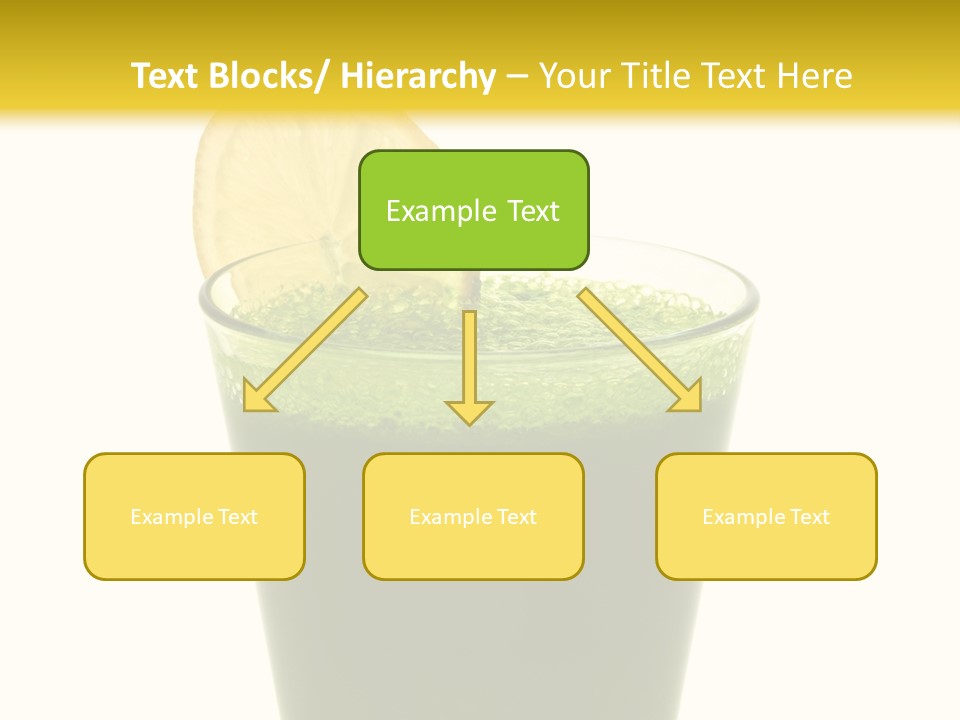 Text Blocks/ Hierarchy – Your Title Text Here

Example Text

Example Text

Example Text

Example Text